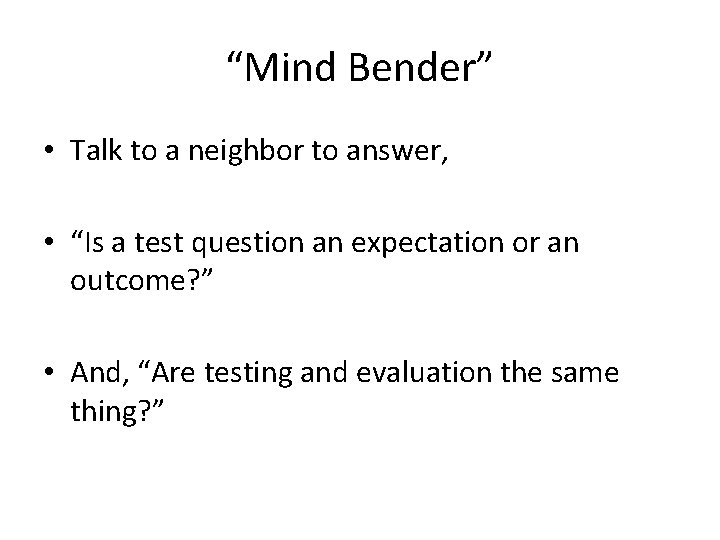 “Mind Bender”

• Talk to a neighbor to answer,

• “Is a test question an expectation or an outcome?”

• And, “Are testing and evaluation the same thing?”